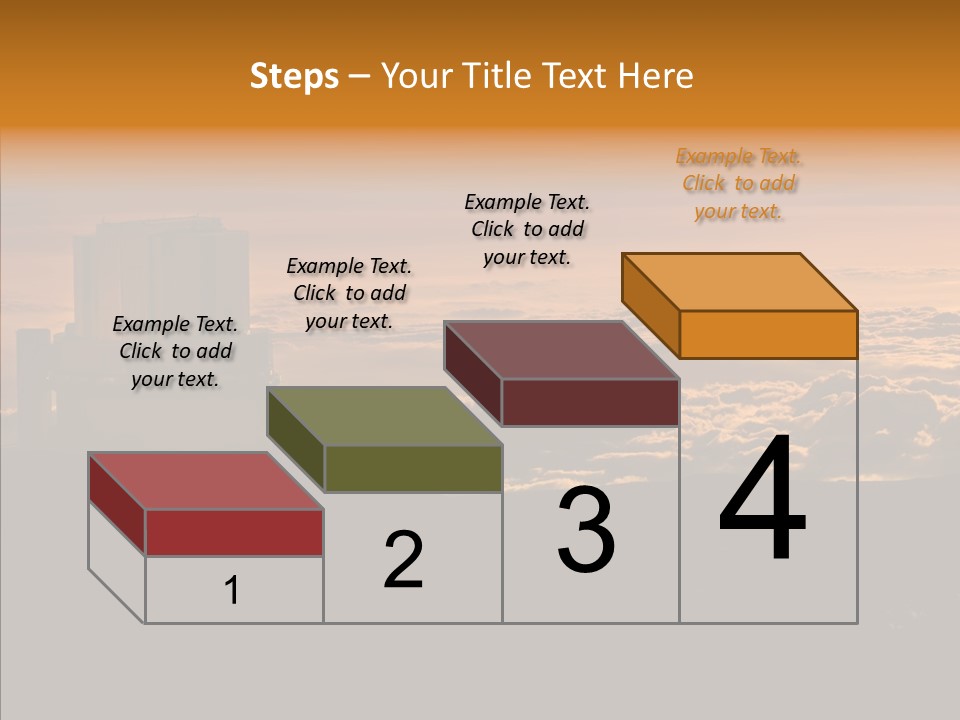 Steps – Your Title Text Here

Example Text. Click to add your text.

Example Text. Click to add your text.

Example Text. Click to add your text.

Example Text. Click to add your text.

1

2

3

4